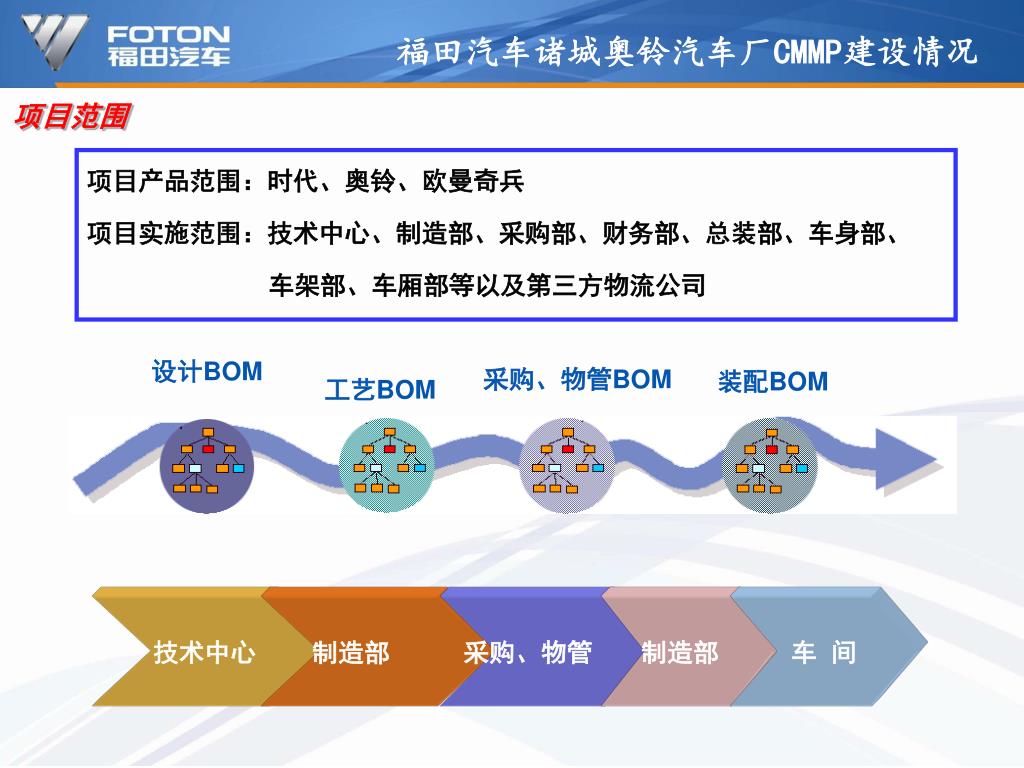 FOTON
福田汽车

福田汽车诸城奥铃汽车厂CMMP建设情况

项目范围

项目产品范围：时代、奥铃、欧曼奇兵

项目实施范围：技术中心、制造部、采购部、财务部、总装部、车身部、车架部、车厢部等以及第三方物流公司

设计BOM

工艺BOM

采购、物管BOM

装配BOM

技术中心

制造部

采购、物管

制造部

车 间